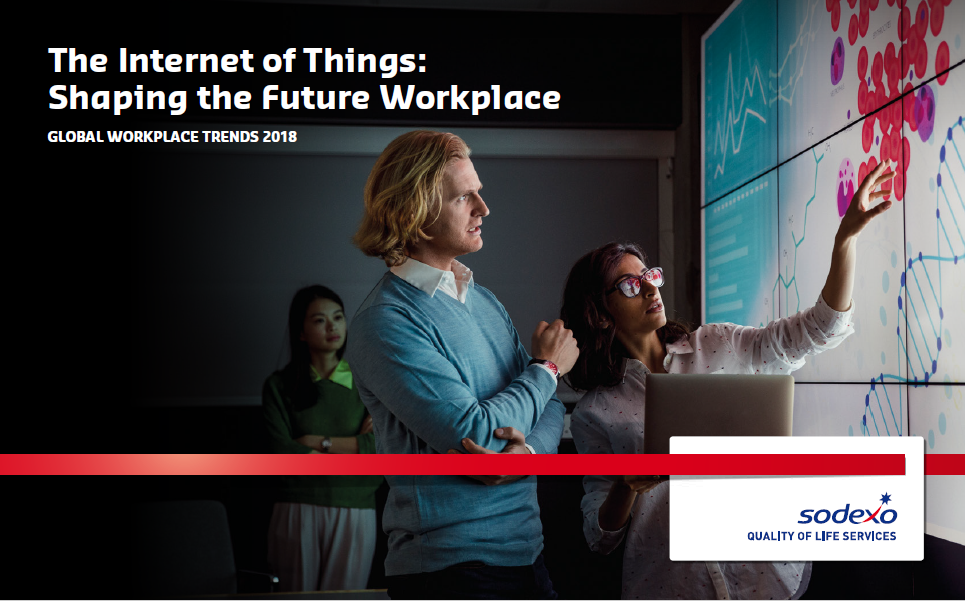 The Internet of Things:
Shaping the Future Workplace

GLOBAL WORKPLACE TRENDS 2018

sodexo
QUALITY OF LIFE SERVICES